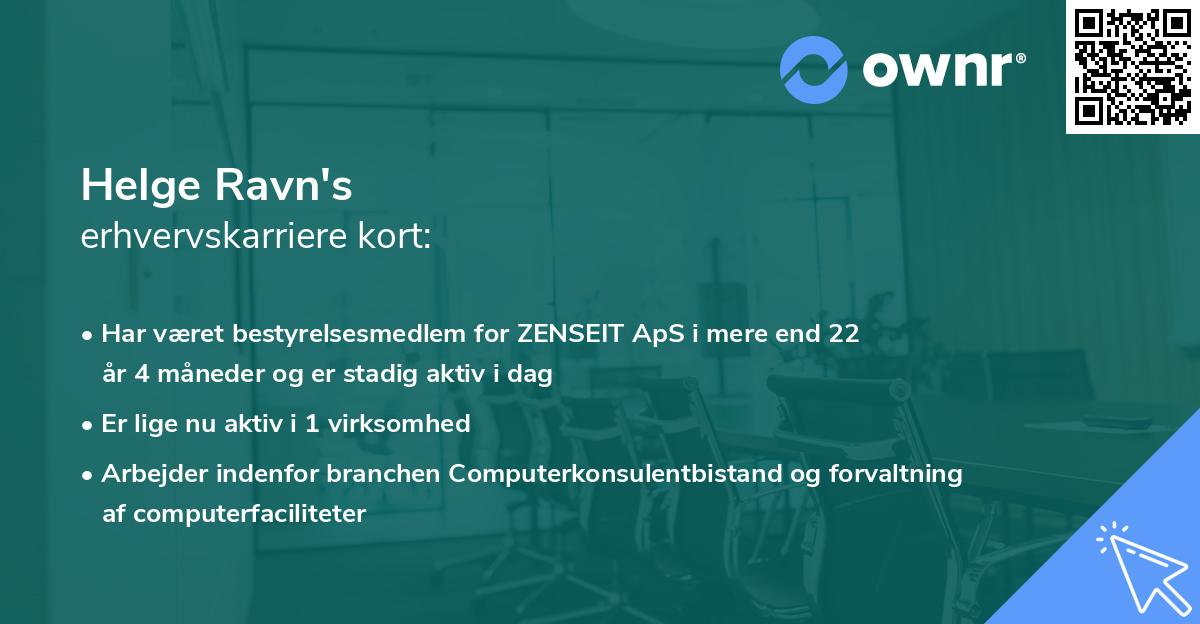 ownr®

Helge Ravn's
erhvervskarriere kort:

• Har været bestyrelsesmedlem for ZENSEIT ApS i mere end 22 år 4 måneder og er stadig aktiv i dag

• Er lige nu aktiv i 1 virksomhed

• Arbejder indenfor branchen Computerkonsulentbistand og forvaltning af computerfaciliteter